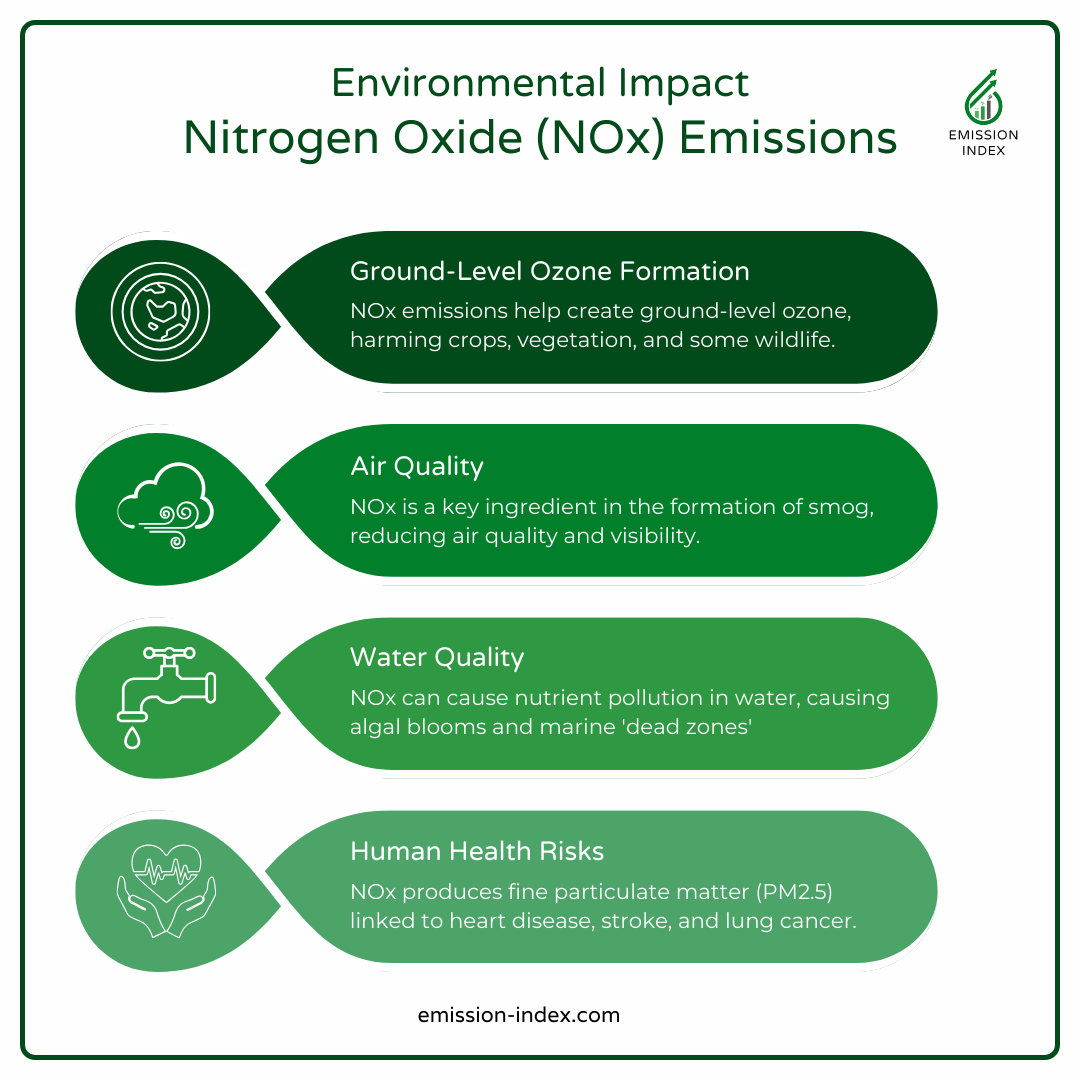 Environmental Impact
Nitrogen Oxide (NOx) Emissions

EMISSION INDEX

Ground-Level Ozone Formation
NOx emissions help create ground-level ozone, harming crops, vegetation, and some wildlife.

Air Quality
NOx is a key ingredient in the formation of smog, reducing air quality and visibility.

Water Quality
NOx can cause nutrient pollution in water, causing algal blooms and marine 'dead zones'

Human Health Risks
NOx produces fine particulate matter (PM2.5) linked to heart disease, stroke, and lung cancer.

emission-index.com